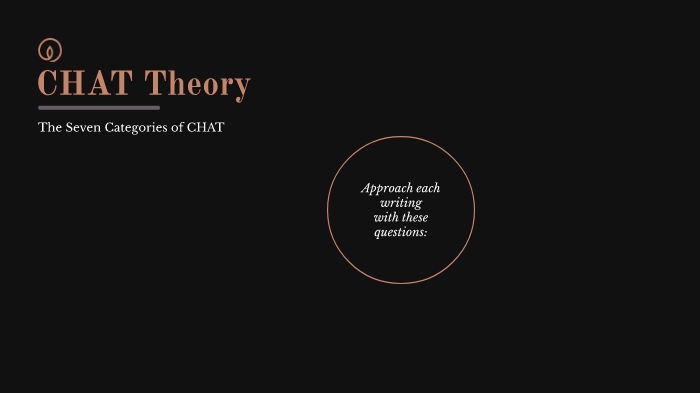 CHAT Theory

The Seven Categories of CHAT

Approach each writing with these questions: